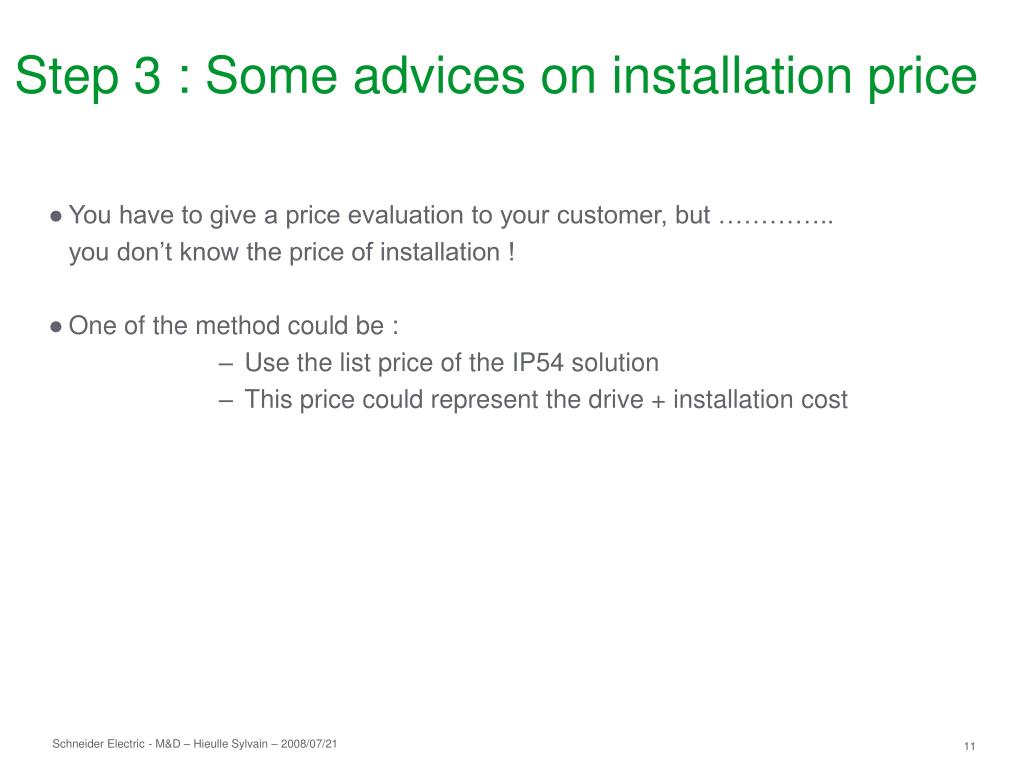 Step 3 : Some advices on installation price

● You have to give a price evaluation to your customer, but ………….. you don’t know the price of installation !

● One of the method could be :

– Use the list price of the IP54 solution
– This price could represent the drive + installation cost

Schneider Electric - M&D – Hieulle Sylvain – 2008/07/21

11